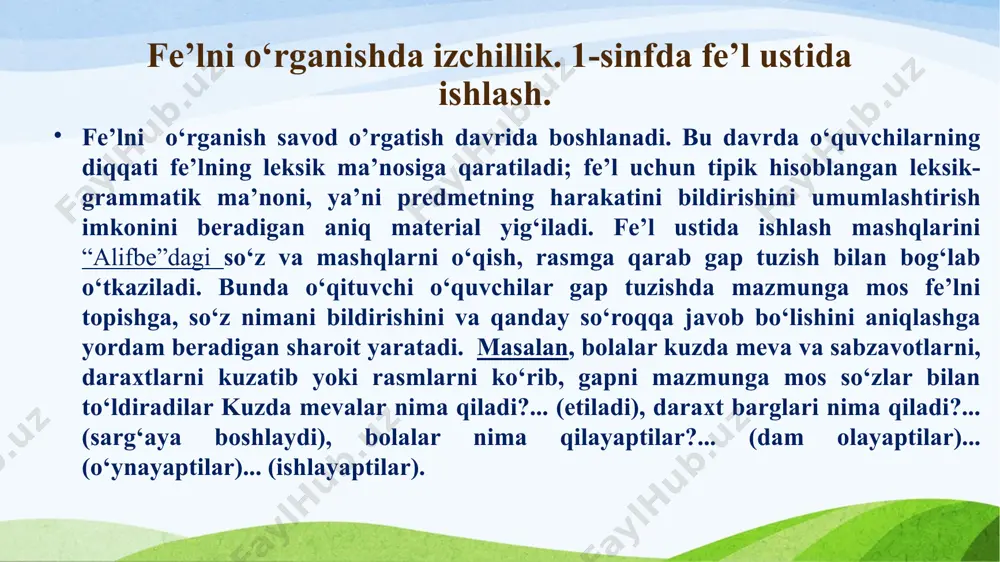 Fe’lni o‘rganishda izchillik. 1-sinfda fe’l ustida ishlash.

• Fe’lni o‘rganish savod o’rgatish davrida boshlanadi. Bu davrda o‘quvchilarning diqqati fe’lning leksik ma’nosiga qaratiladi; fe’l uchun tipik hisoblangan leksik-grammatik ma’noni, ya’ni predmetning harakatini bildirishini umumlashtirish imkonini beradigan aniq material yig‘iladi. Fe’l ustida ishlash mashqlarini “Alifbe”dagi so‘z va mashqlarni o‘qish, rasmga qarab gap tuzish bilan bog‘lab o‘tkaziladi. Bunda o‘qituvchi o‘quvchilar gap tuzishda mazmunga mos fe’lni topishga, so‘z nimani bildirishini va qanday so‘roqqa javob bo‘lishini aniqlashga yordam beradigan sharoit yaratadi. Masalan, bolalar kuzda meva va sabzavotlarni, daraxtlarni kuzatib yoki rasmlarni ko‘rib, gapni mazmunga mos so‘zlar bilan to‘ldiradilar Kuzda mevalar nima qiladi?... (etiladi), daraxt barglari nima qiladi?... (sarg‘aya boshlaydi), bolalar nima qilayaptilar?... (dam olayaptilar)... (o‘ynayaptilar)... (ishlayaptilar).

FaylHub.uz